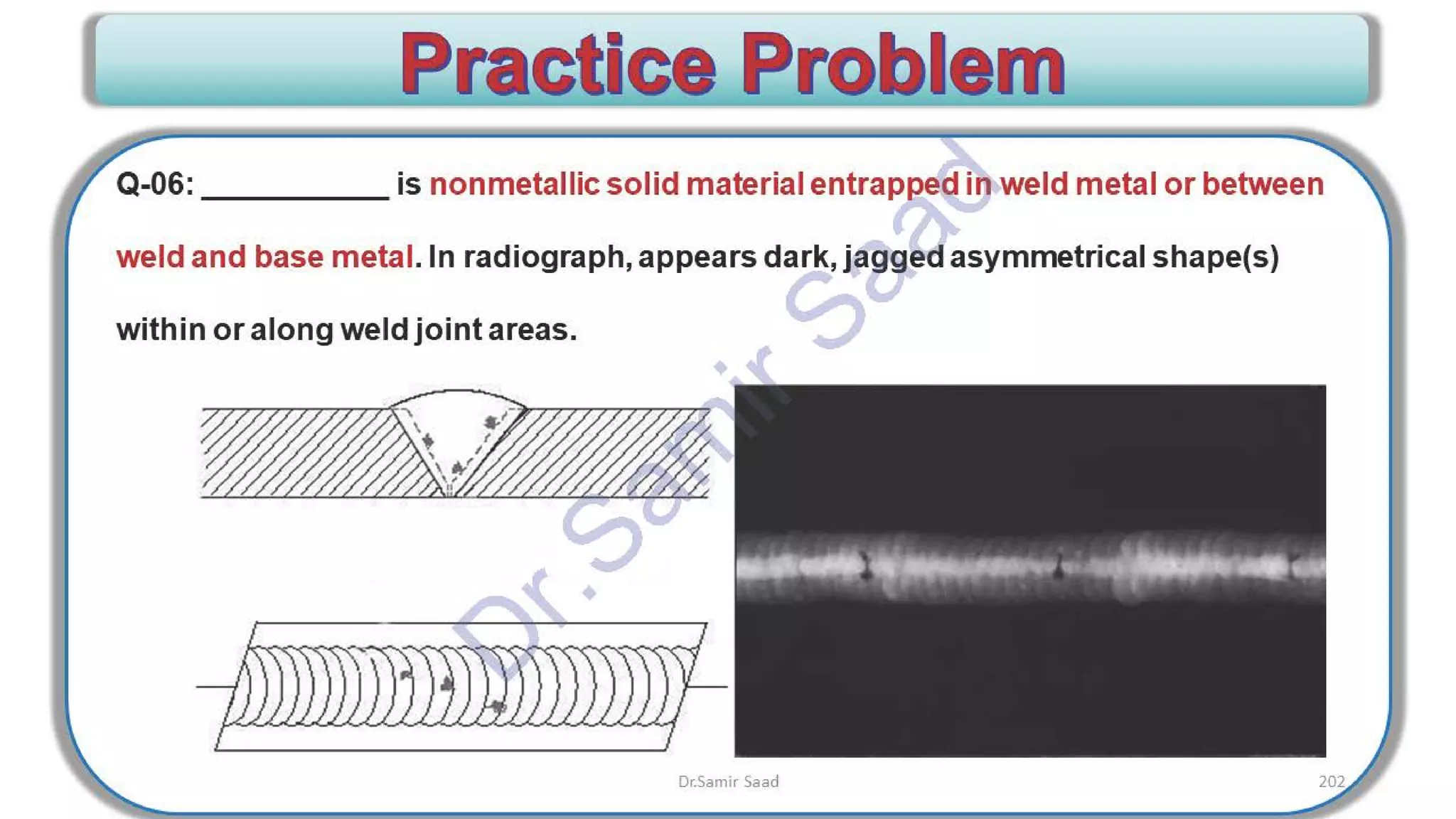 Practice Problem

Q-06: __________ is nonmetallic solid material entrapped in weld metal or between weld and base metal. In radiograph, appears dark, jagged asymmetrical shape(s) within or along weld joint areas.

Dr.Samir Saad

Dr.Samir Saad

202